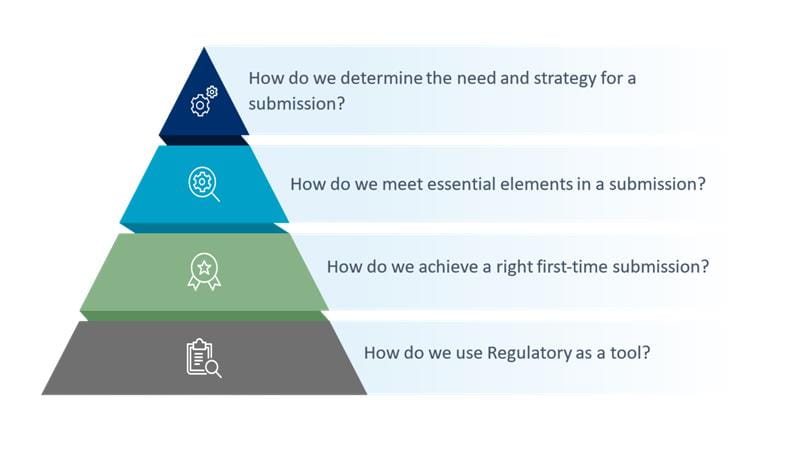 How do we determine the need and strategy for a submission?

How do we meet essential elements in a submission?

How do we achieve a right first-time submission?

How do we use Regulatory as a tool?